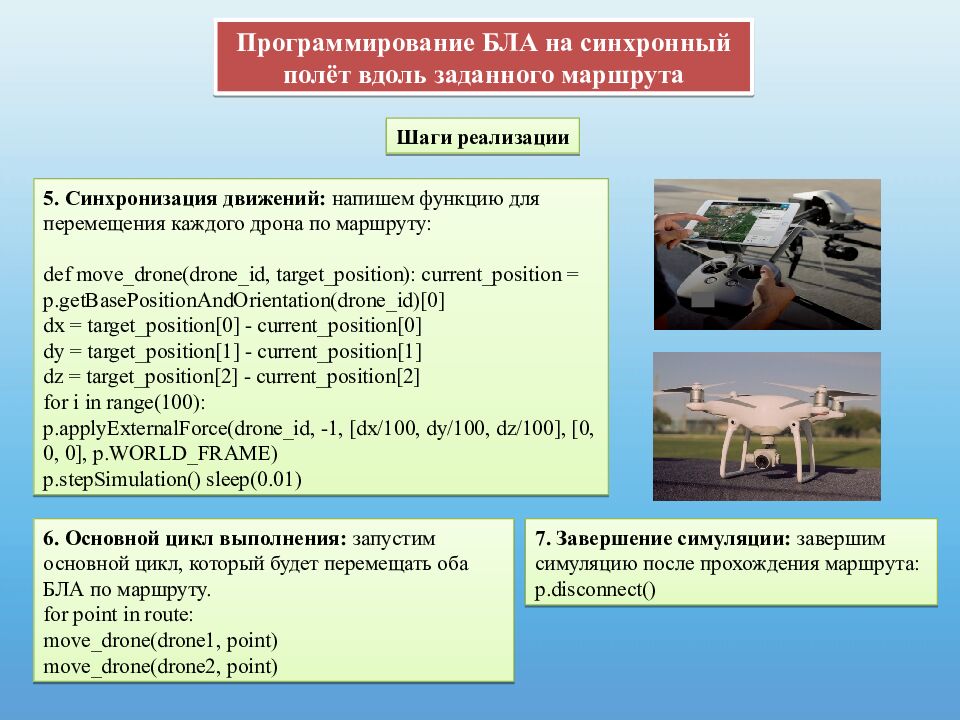 Программирование БЛА на синхронный полёт вдоль заданного маршрута

Шаги реализации

5. Синхронизация движений: напишем функцию для перемещения каждого дрона по маршруту:

def move_drone(drone_id, target_position): current_position = p.getBasePositionAndOrientation(drone_id)[0]
dx = target_position[0] - current_position[0]
dy = target_position[1] - current_position[1]
dz = target_position[2] - current_position[2]
for i in range(100):
p.applyExternalForce(drone_id, -1, [dx/100, dy/100, dz/100], [0, 0, 0], p.WORLD_FRAME)
p.stepSimulation() sleep(0.01)

6. Основной цикл выполнения: запустим основной цикл, который будет перемещать оба БЛА по маршруту.
for point in route:
move_drone(drone1, point)
move_drone(drone2, point)

7. Завершение симуляции: завершим симуляцию после прохождения маршрута: p.disconnect()